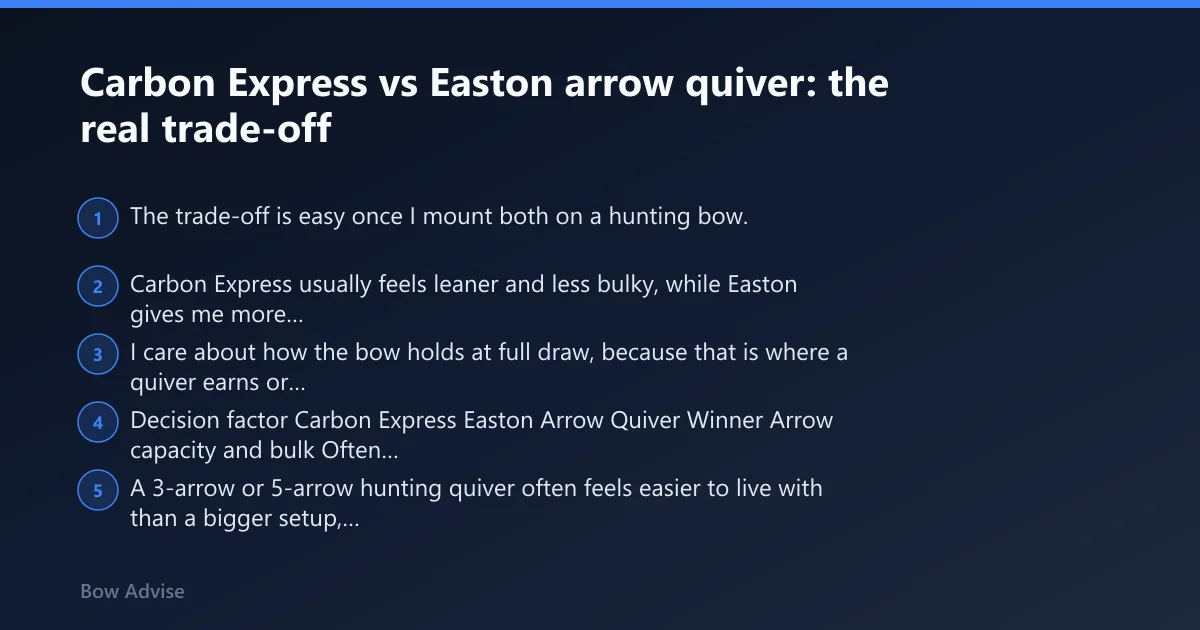 Carbon Express vs Easton arrow quiver: the real trade-off

1 The trade-off is easy once I mount both on a hunting bow.

2 Carbon Express usually feels leaner and less bulky, while Easton gives me more...

3 I care about how the bow holds at full draw, because that is where a quiver earns or...

4 Decision factor Carbon Express Easton Arrow Quiver Winner Arrow capacity and bulk Often...

5 A 3-arrow or 5-arrow hunting quiver often feels easier to live with than a bigger setup,...

Bow Advise